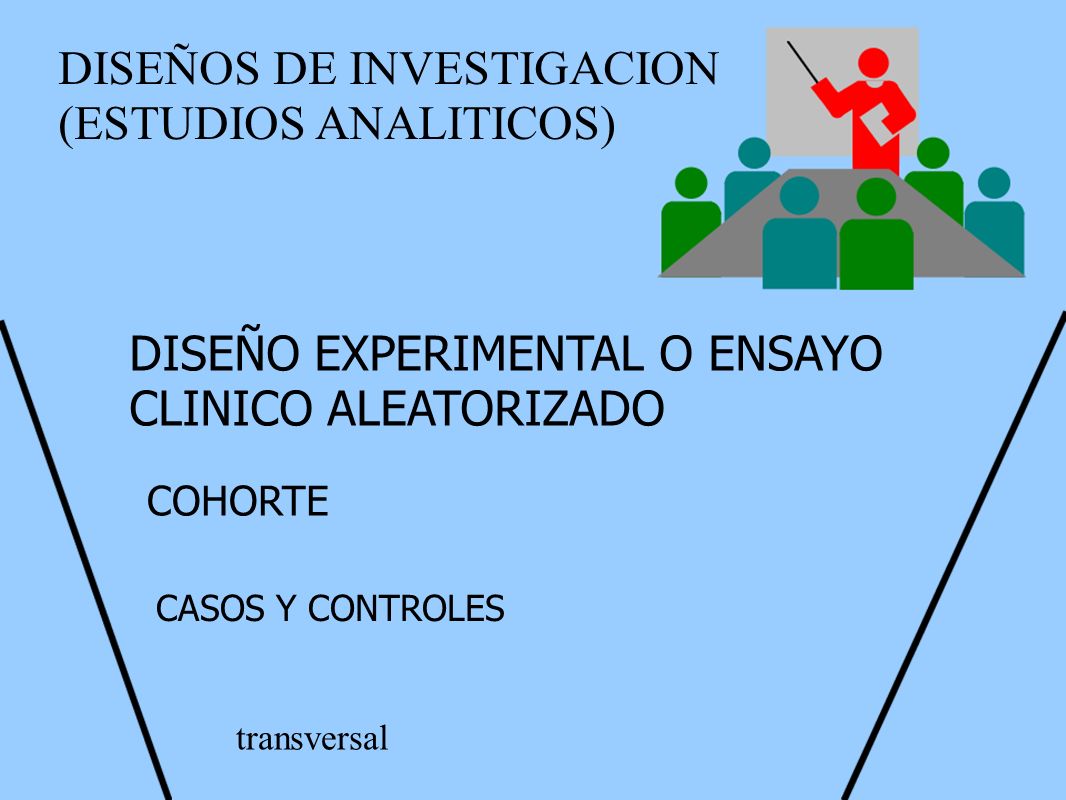 DISEÑOS DE INVESTIGACION
(ESTUDIOS ANALITICOS)

DISEÑO EXPERIMENTAL O ENSAYO CLINICO ALEATORIZADO

COHORTE

CASOS Y CONTROLES

transversal